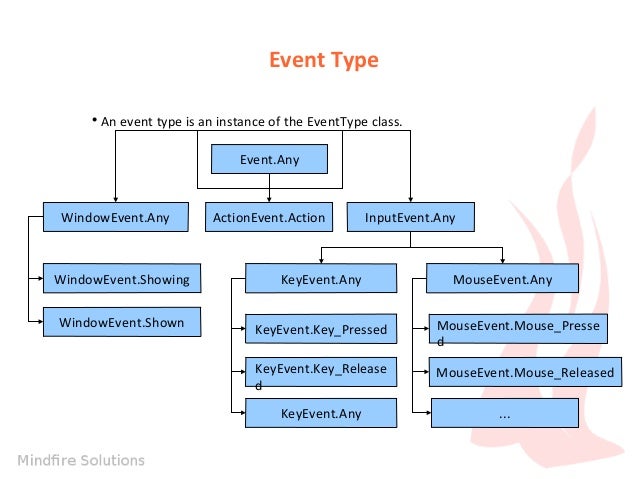 Event Type

• An event type is an instance of the EventType class.

Event.Any

WindowEvent.Any

ActionEvent.Action

InputEvent.Any

WindowEvent.Showing

WindowEvent.Shown

KeyEvent.Any

KeyEvent.Key_Pressed

KeyEvent.Key_Released

KeyEvent.Any

MouseEvent.Any

MouseEvent.Mouse_Pressed

MouseEvent.Mouse_Released

...

Mindfire Solutions